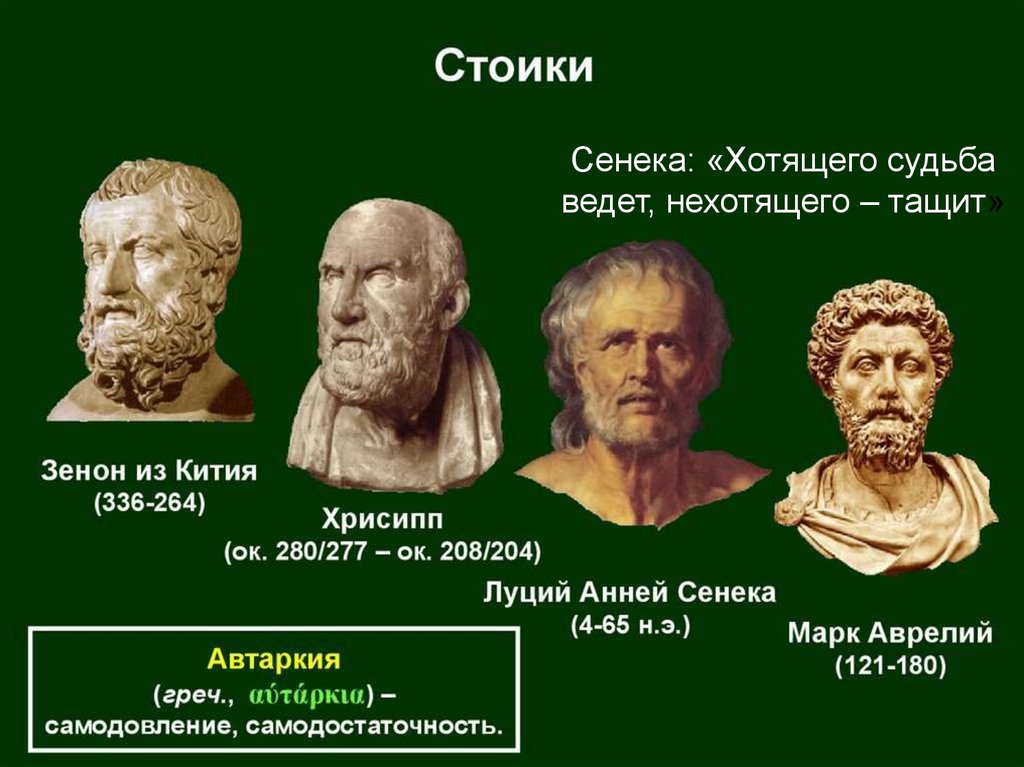 Стоики

Сенека: «Хотящего судьба ведет, нехотящего – тащит»

Зенон из Кития
(336-264)

Хрисипп
(ок. 280/277 – ок. 208/204)

Луций Анней Сенека
(4-65 н.э.)

Марк Аврелий
(121-180)

Автаркия
(греч., αὐτάρκια) –
самодовление, самодостаточность.